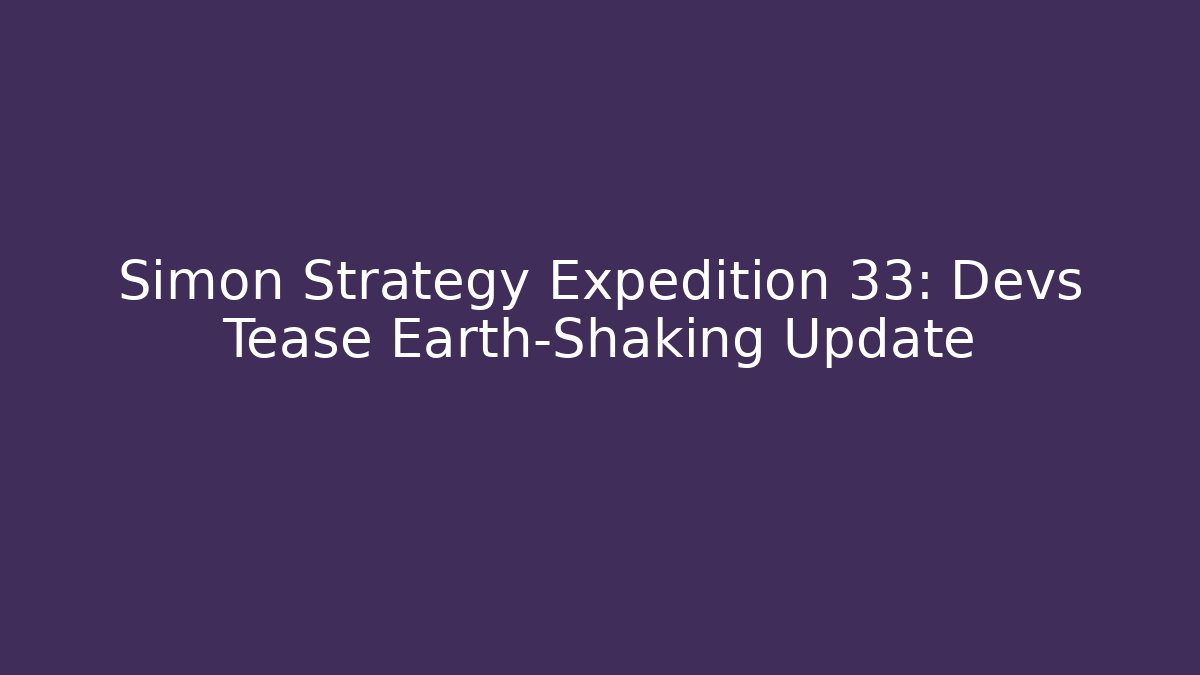 Simon Strategy Expedition 33: Devs Tease Earth-Shaking Update